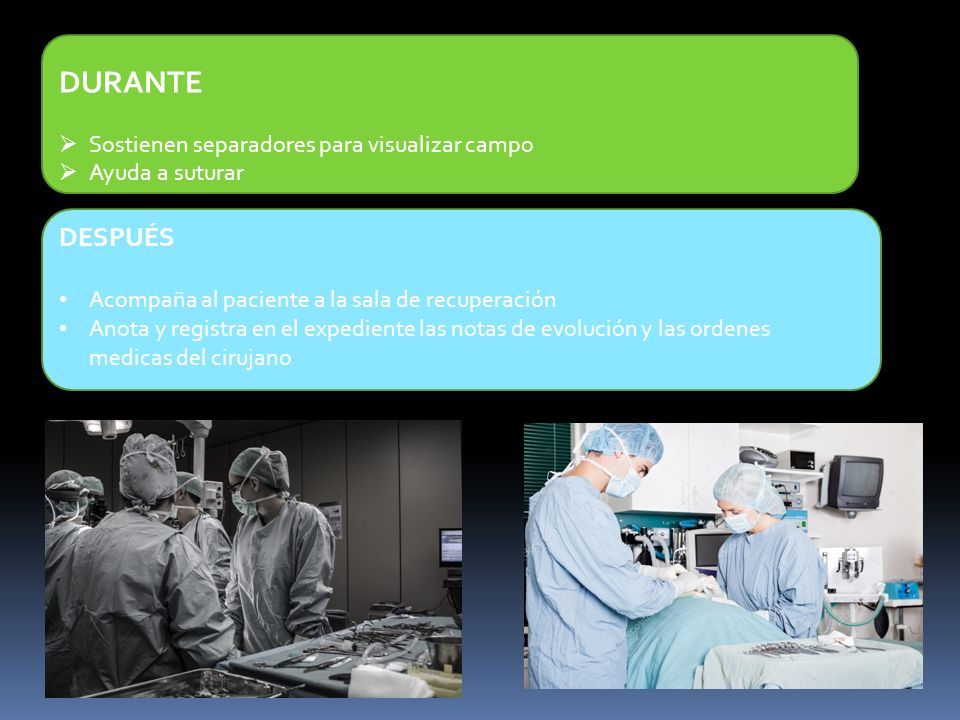 DURANTE

➢ Sostienen separadores para visualizar campo
➢ Ayuda a suturar

DESPUÉS

• Acompaña al paciente a la sala de recuperación
• Anota y registra en el expediente las notas de evolución y las ordenes medicas del cirujano